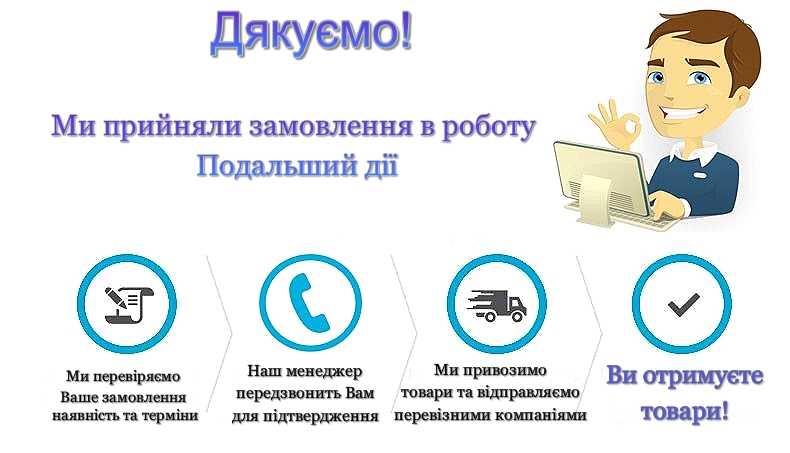 Дякуємо!

Ми прийняли замовлення в роботу
Подальший дії

Ми перевіряємо Ваше замовлення наявність та терміни

Наш менеджер передзвонить Вам для підтвердження

Ми привозимо товари та відправляємо перевізними компаніями

Ви отримуєте товари!